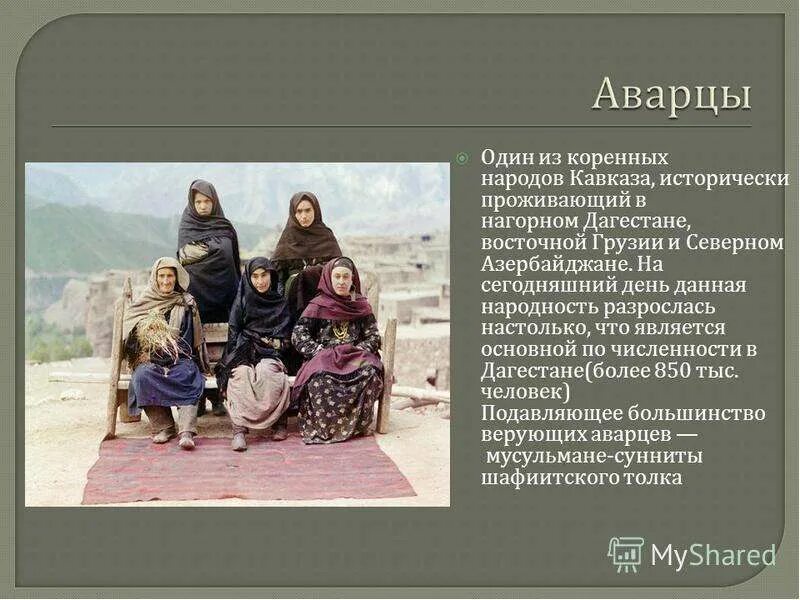 Аварцы

Один из коренных народов Кавказа, исторически проживающий в нагорном Дагестане, восточной Грузии и Северном Азербайджане. На сегодняшний день данная народность разрослась настолько, что является основной по численности в Дагестане(более 850 тыс. человек)
Подавляющее большинство верующих аварцев — мусульмане-сунниты шафиитского толка

MyShared